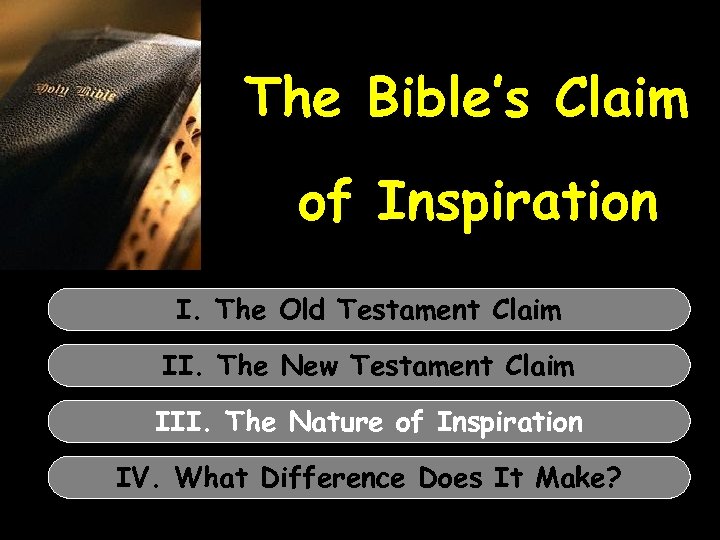 Holy Bible

The Bible's Claim of Inspiration

I. The Old Testament Claim

II. The New Testament Claim

III. The Nature of Inspiration

IV. What Difference Does It Make?